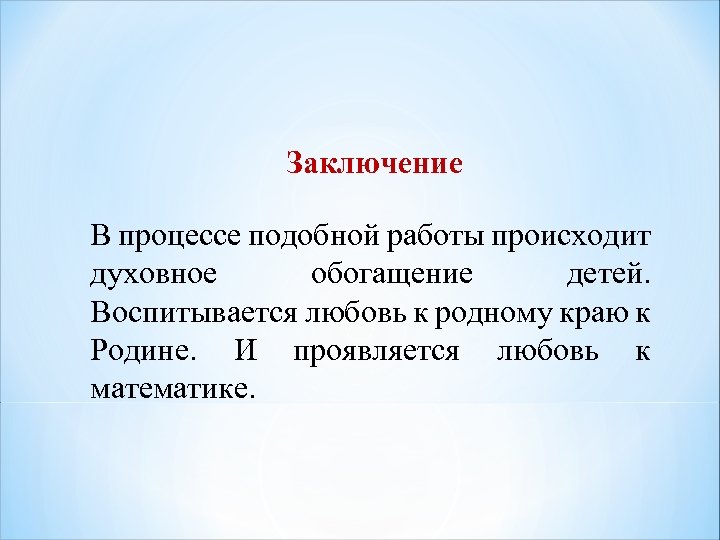 Заключение

В процессе подобной работы происходит духовное обогащение детей. Воспитывается любовь к родному краю к Родине. И проявляется любовь к математике.